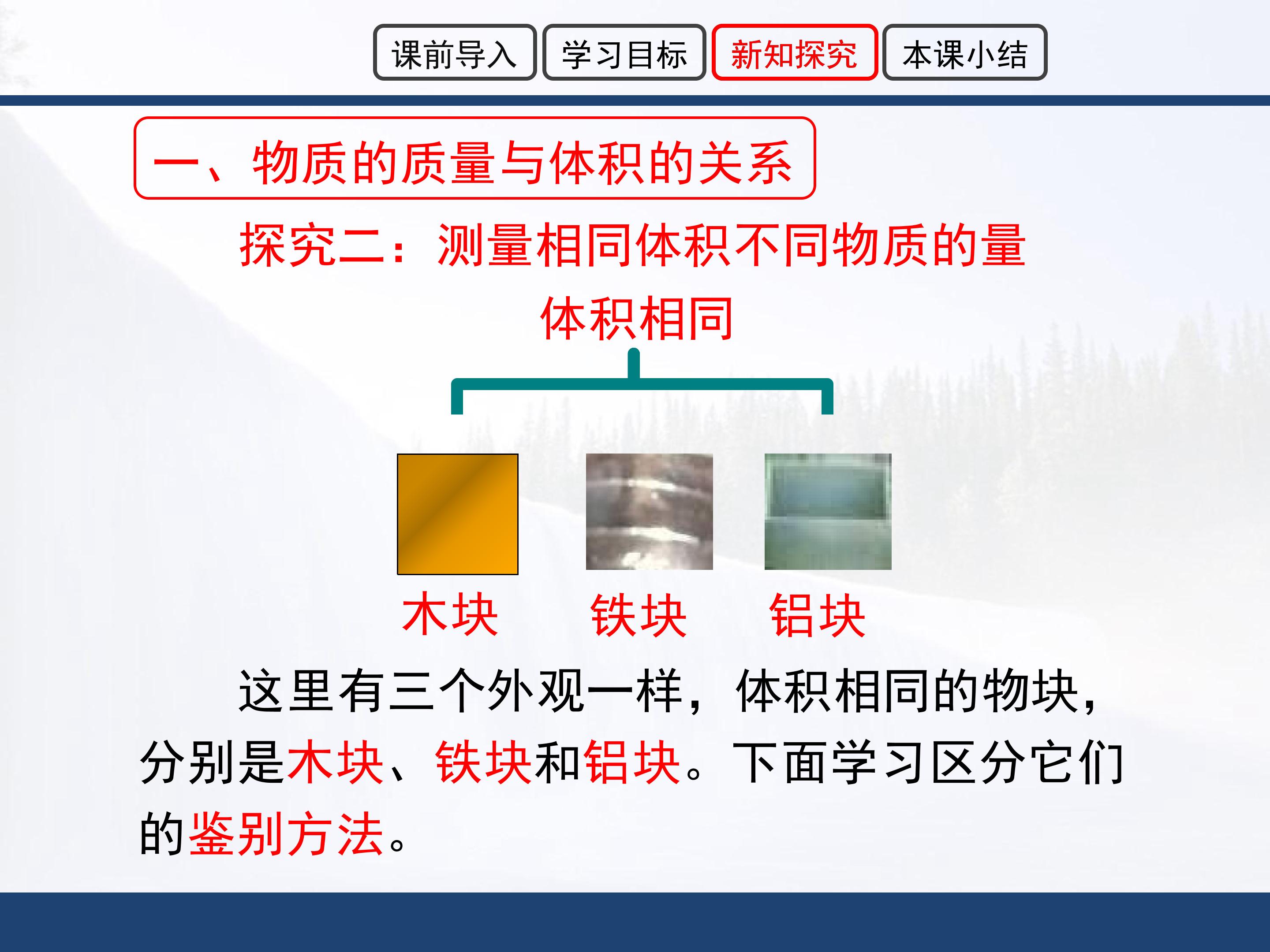 课前导入 学习目标 新知探究 本课小结

一、物质的质量与体积的关系

探究二：测量相同体积不同物质的量

体积相同

木块 铁块 铝块

这里有三个外观一样，体积相同的物块，分别是木块、铁块和铝块。下面学习区分它们的鉴别方法。